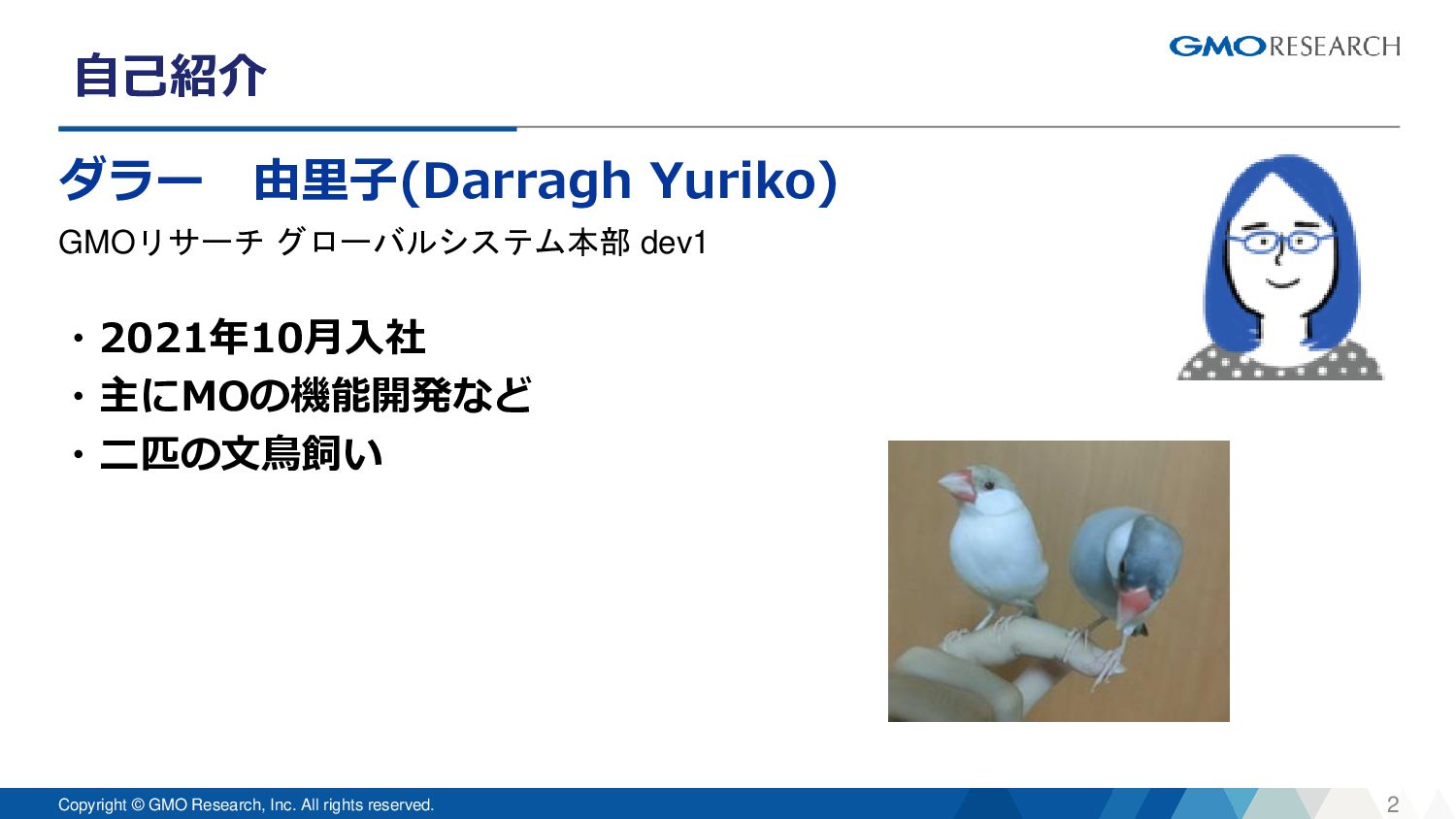 自己紹介

GMO RESEARCH

ダラー　由里子(Darragh Yuriko)

GMOリサーチ グローバルシステム本部 dev1

・2021年10月入社
・主にMOの機能開発など
・二匹の文鳥飼い

Copyright © GMO Research, Inc. All rights reserved.

2